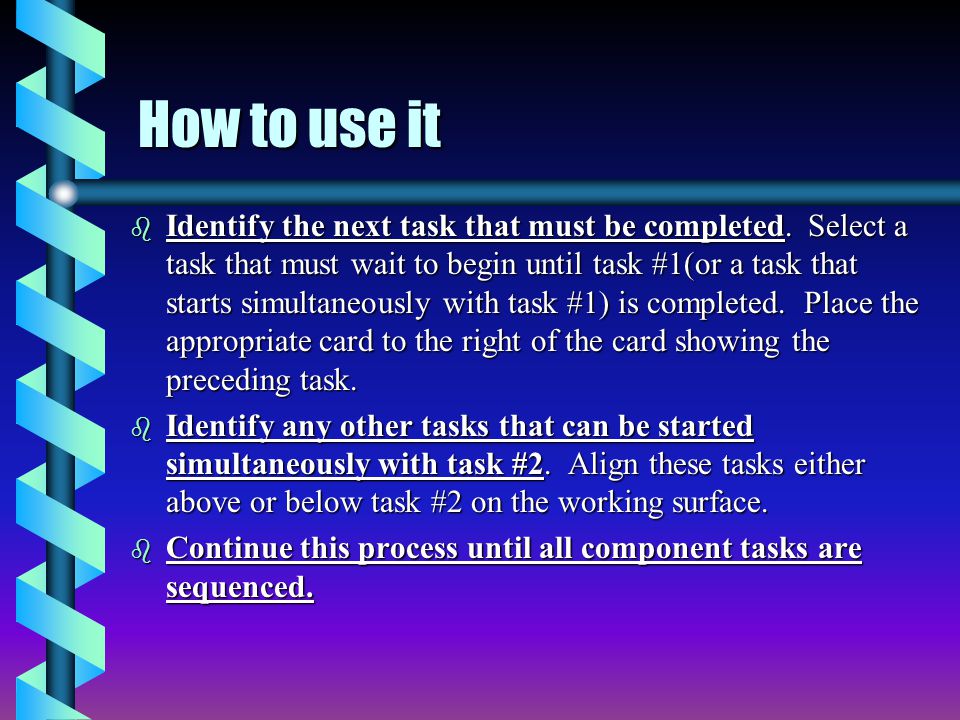 How to use it

Identify the next task that must be completed. Select a task that must wait to begin until task #1(or a task that starts simultaneously with task #1) is completed. Place the appropriate card to the right of the card showing the preceding task.

Identify any other tasks that can be started simultaneously with task #2. Align these tasks either above or below task #2 on the working surface.

Continue this process until all component tasks are sequenced.